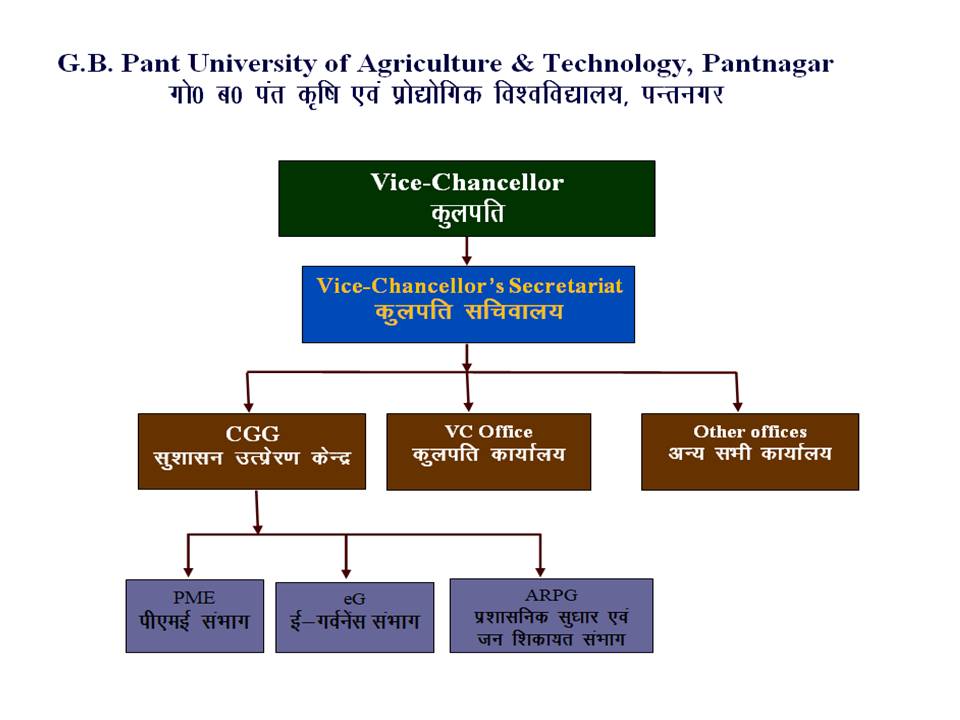 G.B. Pant University of Agriculture & Technology, Pantnagar
गो0 ब0 पंत कृषि एवं प्रोद्योगिक विश्वविद्यालय, पन्तनगर

Vice-Chancellor
कुलपति

Vice-Chancellor's Secretariat
कुलपति सचिवालय

CGG
सुशासन उत्प्रेरण केन्द्र

VC Office
कुलपति कार्यालय

Other offices
अन्य सभी कार्यालय

PME
पीएमई संभाग

eG
ई–गर्वनेंस संभाग

ARPG
प्रशासनिक सुधार एवं जन शिकायत संभाग